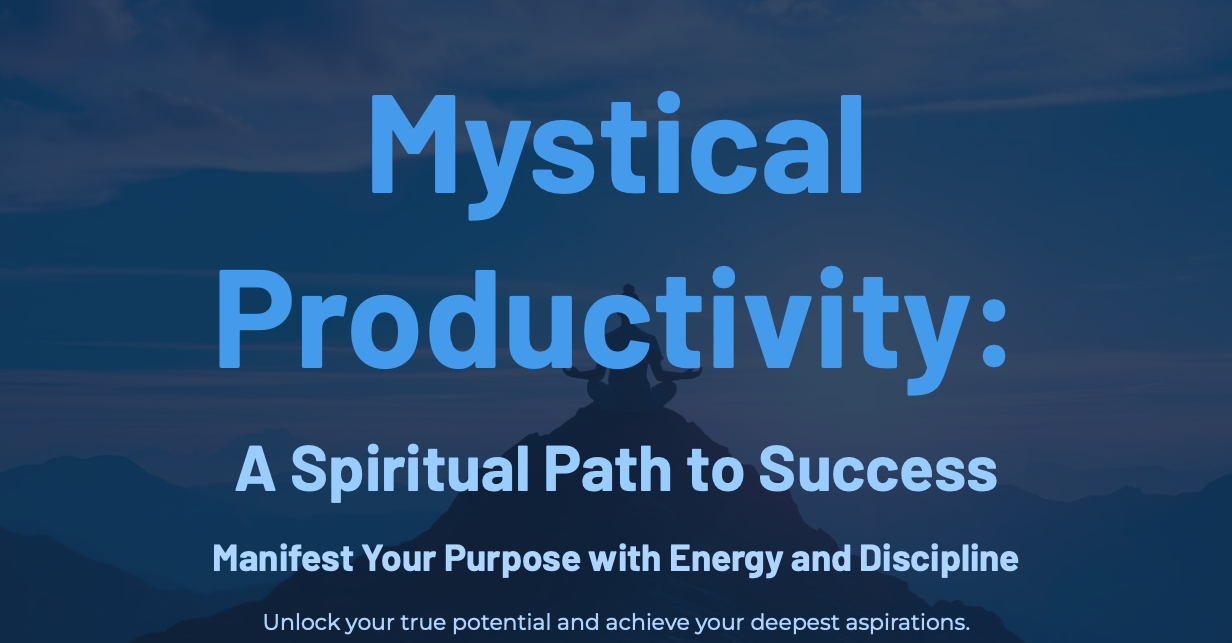 Mystical Productivity:

A Spiritual Path to Success

Manifest Your Purpose with Energy and Discipline

Unlock your true potential and achieve your deepest aspirations.